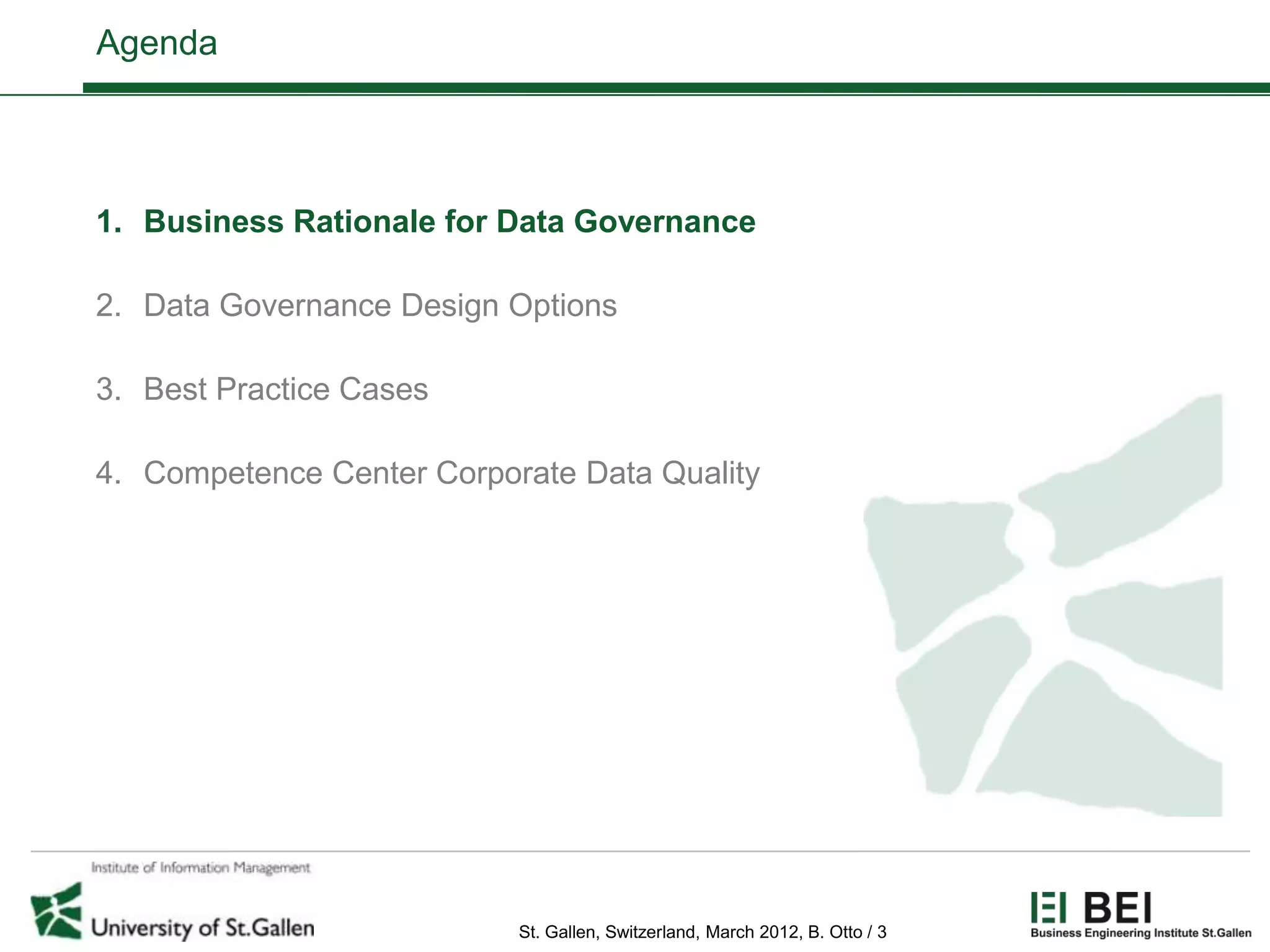 Agenda

1. Business Rationale for Data Governance

2. Data Governance Design Options

3. Best Practice Cases

4. Competence Center Corporate Data Quality

Institute of Information Management

University of St.Gallen

St. Gallen, Switzerland, March 2012, B. Otto / 3

BEI

Business Engineering Institute St.Gallen